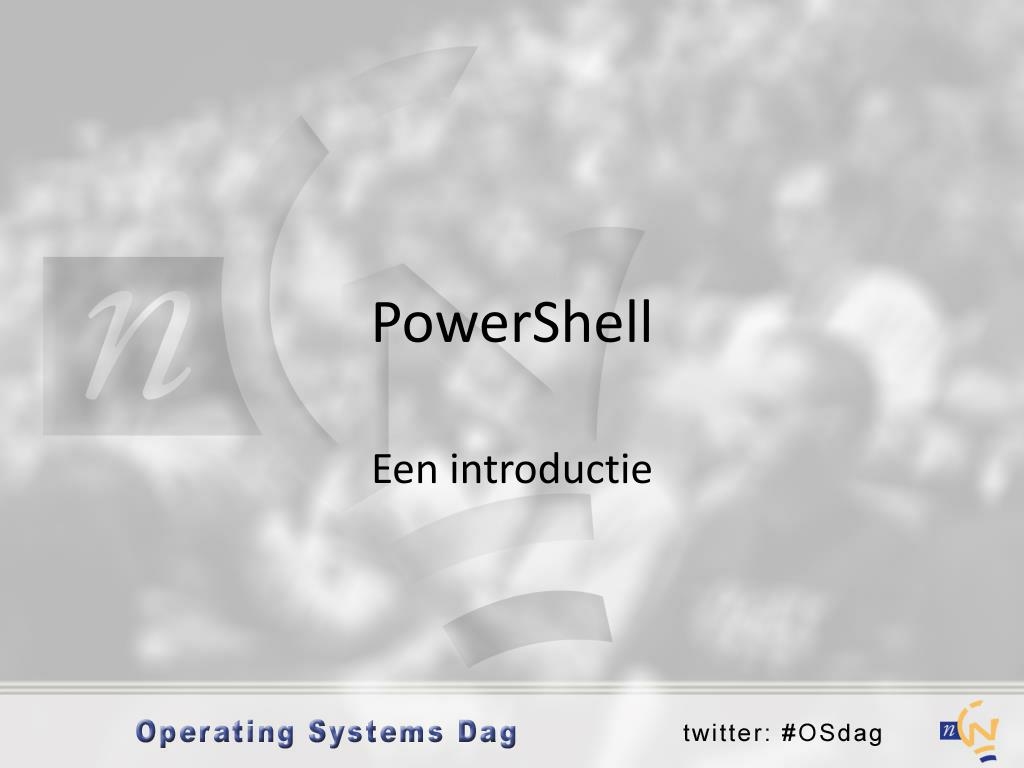 PowerShell

Een introductie

Operating Systems Dag

twitter: #OSdag